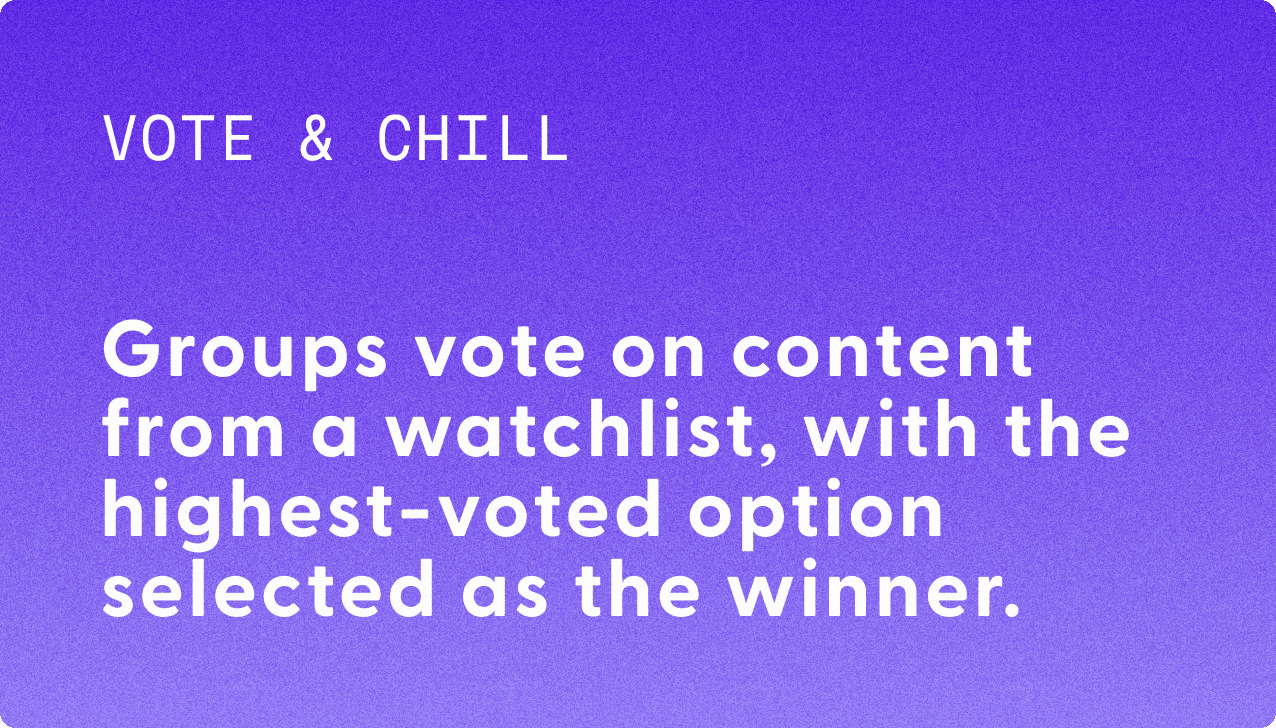 VOTE & CHILL

Groups vote on content from a watchlist, with the highest-voted option selected as the winner.